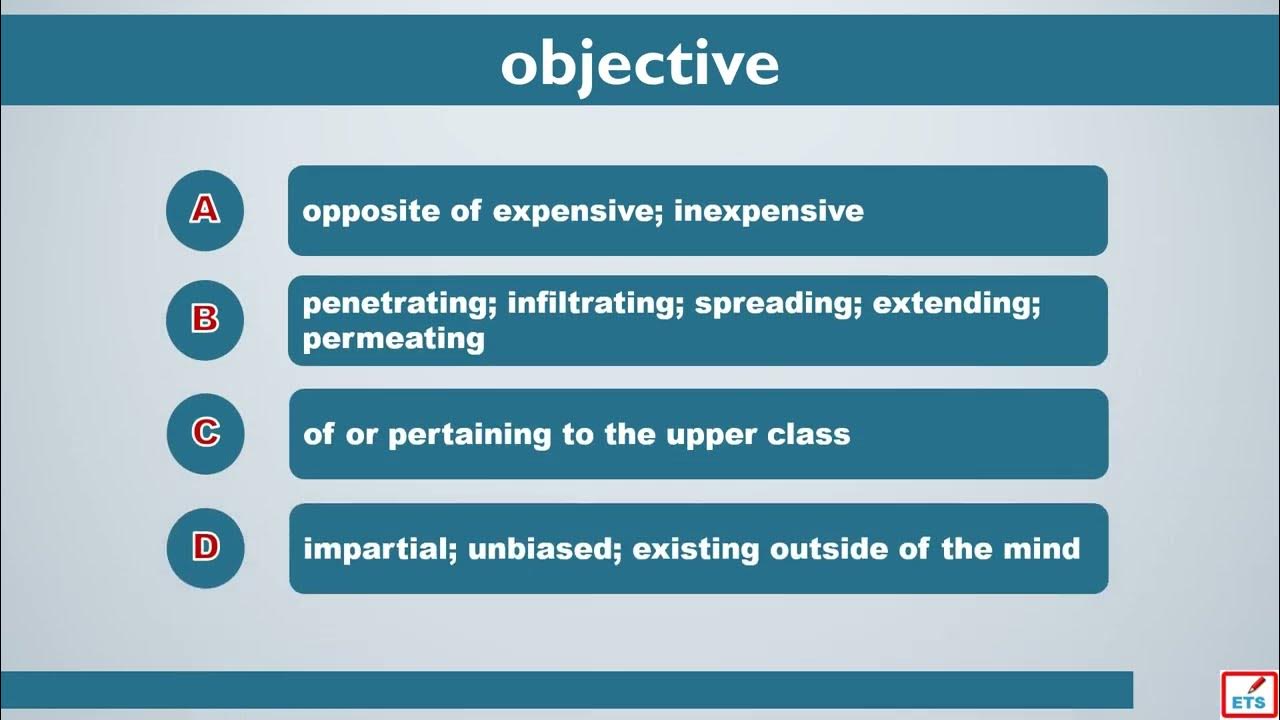 objective

A opposite of expensive; inexpensive

B penetrating; infiltrating; spreading; extending; permeating

C of or pertaining to the upper class

D impartial; unbiased; existing outside of the mind

ETS